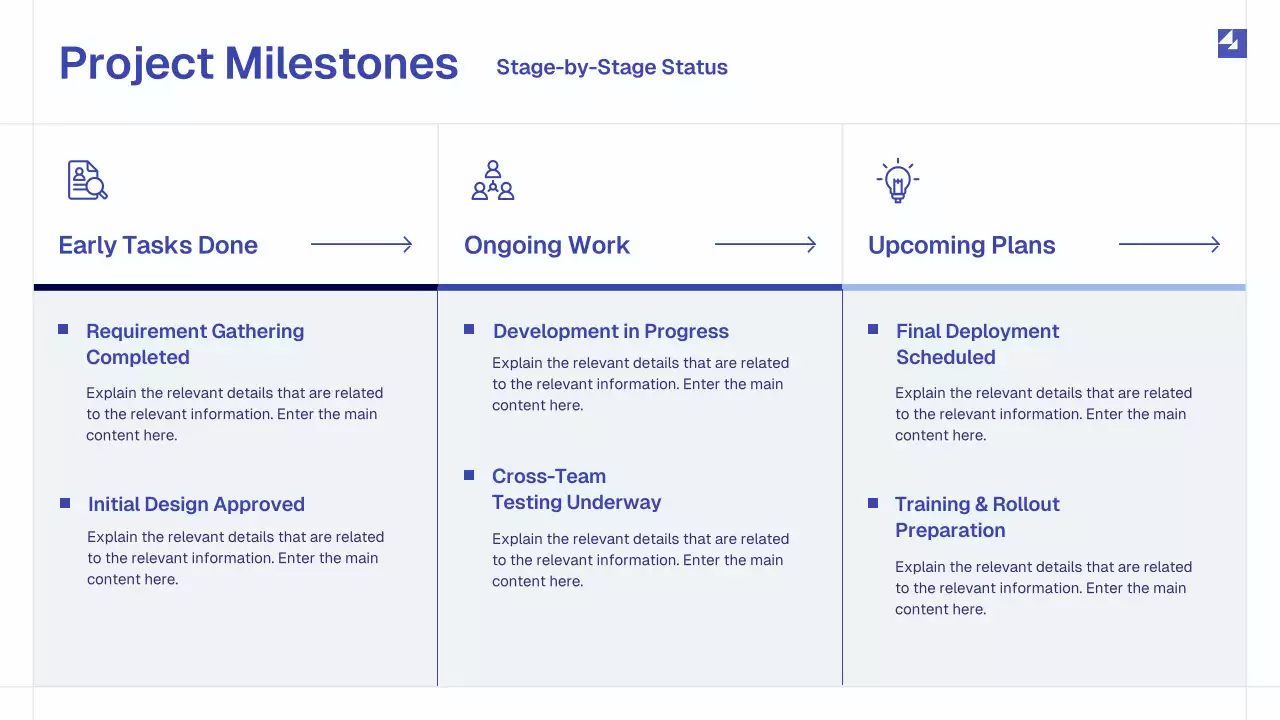 Project Milestones

Stage-by-Stage Status

Early Tasks Done

Requirement Gathering Completed

Explain the relevant details that are related to the relevant information. Enter the main content here.

Initial Design Approved

Explain the relevant details that are related to the relevant information. Enter the main content here.

Ongoing Work

Development in Progress

Explain the relevant details that are related to the relevant information. Enter the main content here.

Cross-Team Testing Underway

Explain the relevant details that are related to the relevant information. Enter the main content here.

Upcoming Plans

Final Deployment Scheduled

Explain the relevant details that are related to the relevant information. Enter the main content here.

Training & Rollout Preparation

Explain the relevant details that are related to the relevant information. Enter the main content here.